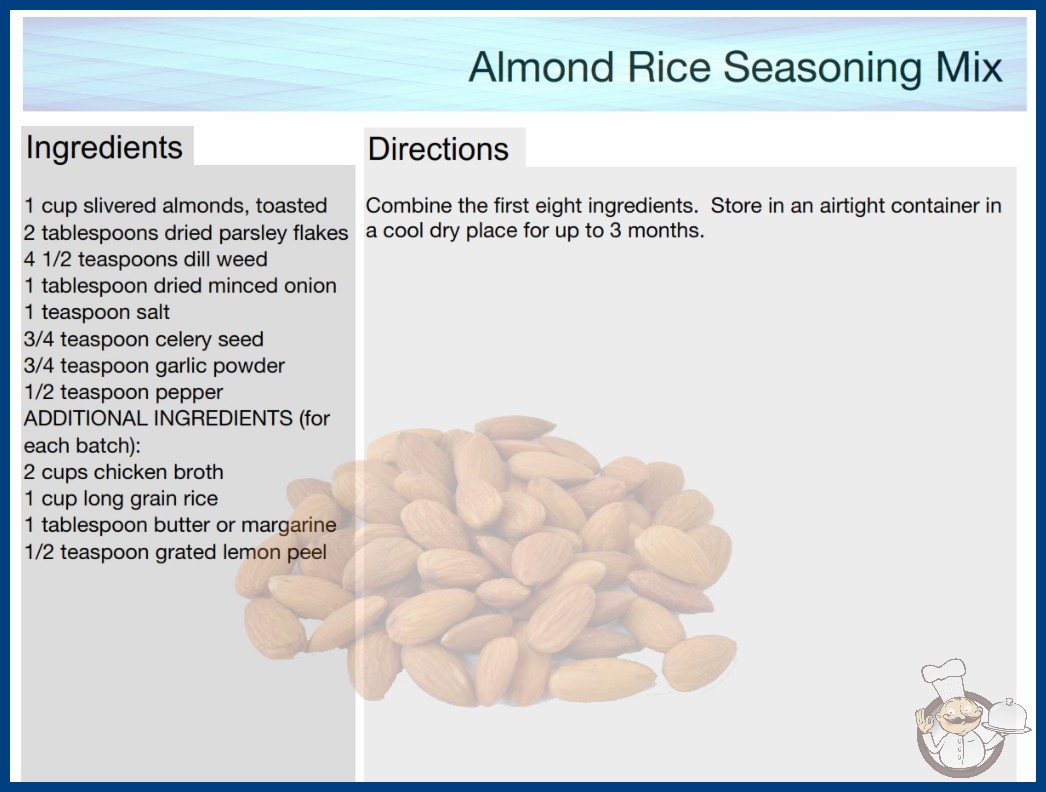 Almond Rice Seasoning Mix

Ingredients

1 cup slivered almonds, toasted
2 tablespoons dried parsley flakes
4 1/2 teaspoons dill weed
1 tablespoon dried minced onion
1 teaspoon salt
3/4 teaspoon celery seed
3/4 teaspoon garlic powder
1/2 teaspoon pepper
ADDITIONAL INGREDIENTS (for each batch):
2 cups chicken broth
1 cup long grain rice
1 tablespoon butter or margarine
1/2 teaspoon grated lemon peel

Directions

Combine the first eight ingredients. Store in an airtight container in a cool dry place for up to 3 months.